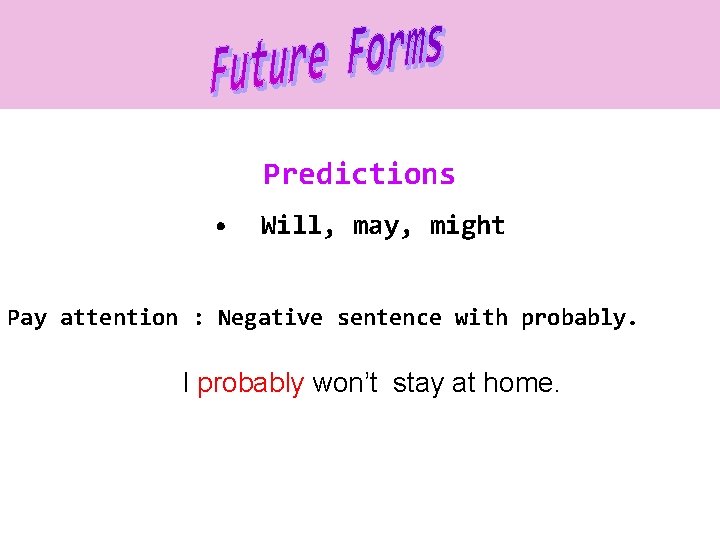 Future Forms

Predictions

• Will, may, might

Pay attention : Negative sentence with probably.

I probably won't stay at home.